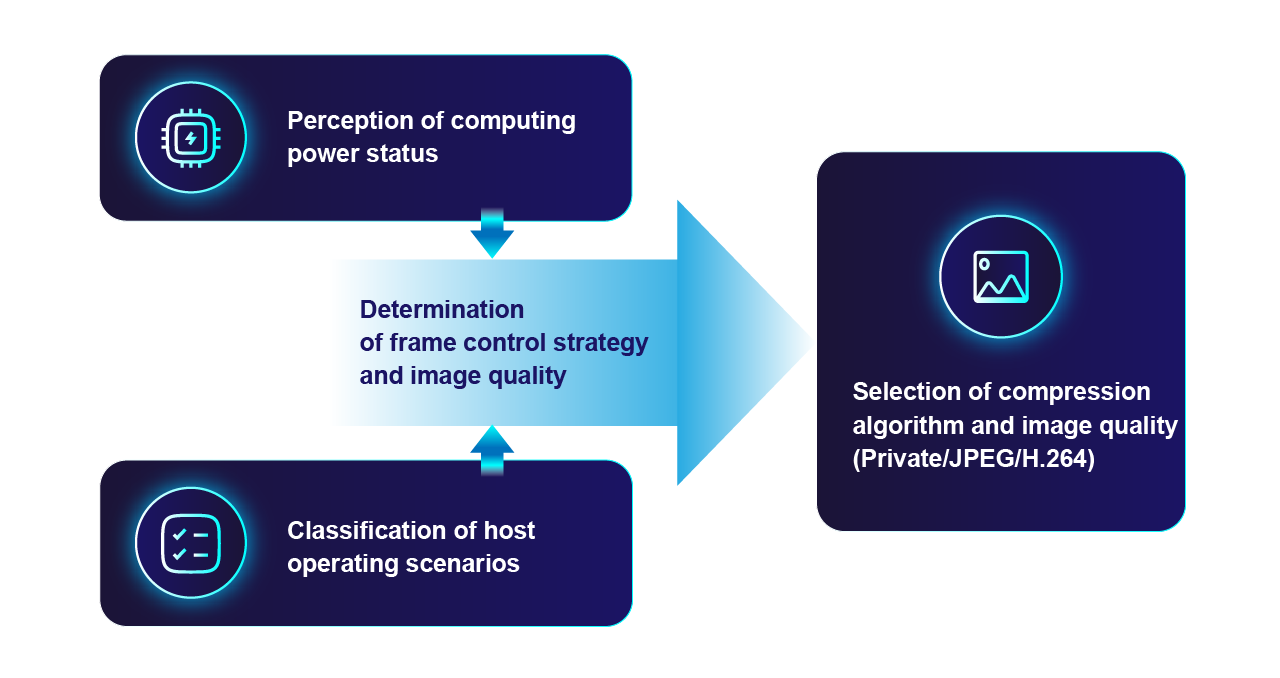 Perception of computing power status

Determination of frame control strategy and image quality

Classification of host operating scenarios

Selection of compression algorithm and image quality (Private/JPEG/H.264)